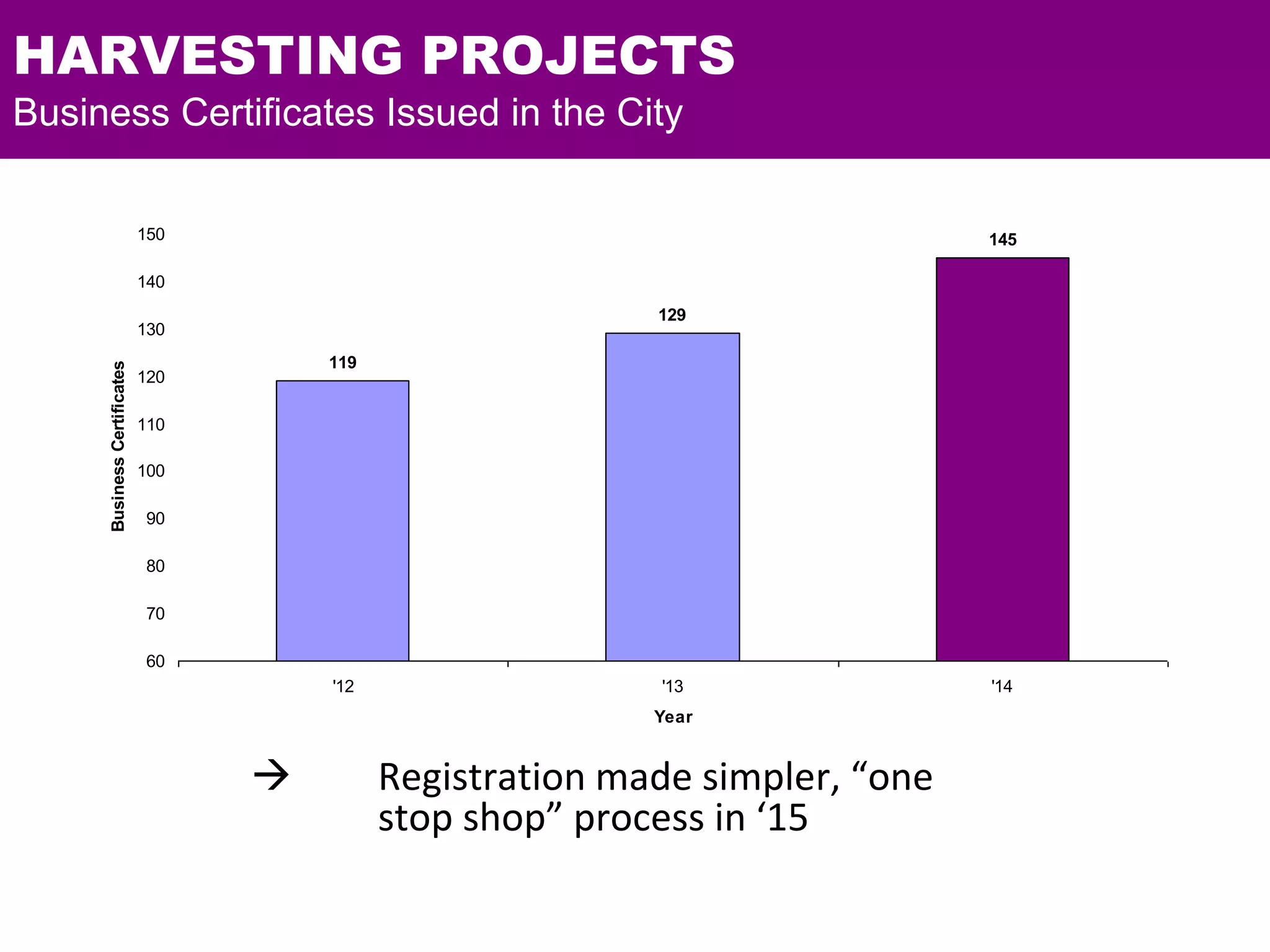 HARVESTING PROJECTS
Business Certificates Issued in the City

Business Certificates

150
140
130
120
110
100
90
80
70
60

119
129
145

'12
'13
'14

Year

→ Registration made simpler, “one stop shop” process in ‘15